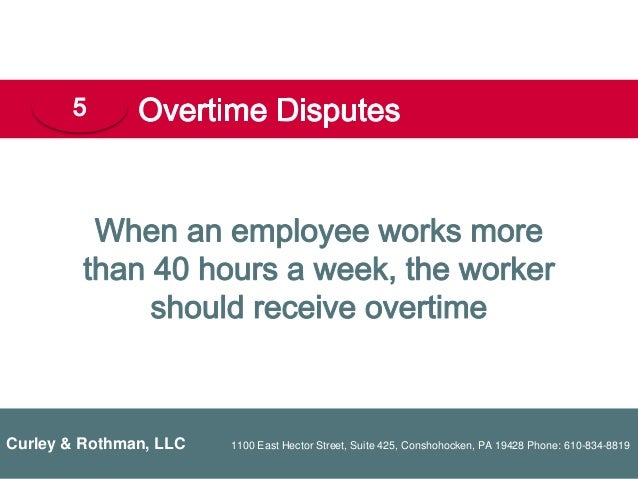 5 Overtime Disputes

When an employee works more than 40 hours a week, the worker should receive overtime

Curley & Rothman, LLC 1100 East Hector Street, Suite 425, Conshohocken, PA 19428 Phone: 610-834-8819